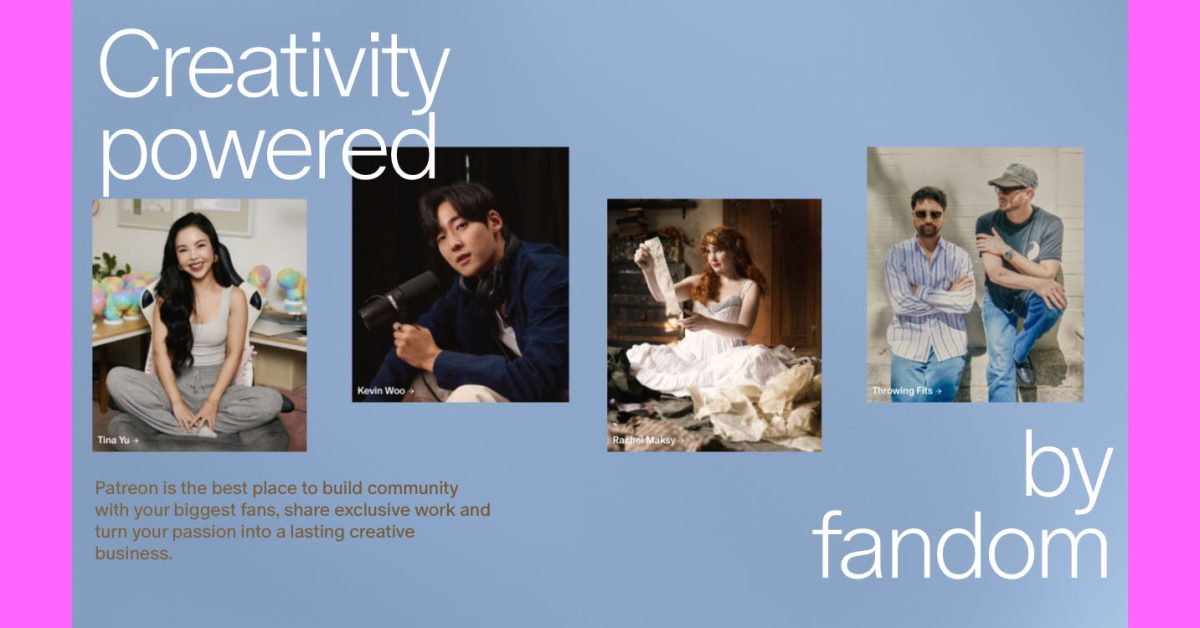 Creativity powered

Tina Yu →

Kevin Woo →

Rachel Maksy →

Throwing Fits →

Patreon is the best place to build community with your biggest fans, share exclusive work and turn your passion into a lasting creative business.

by fandom